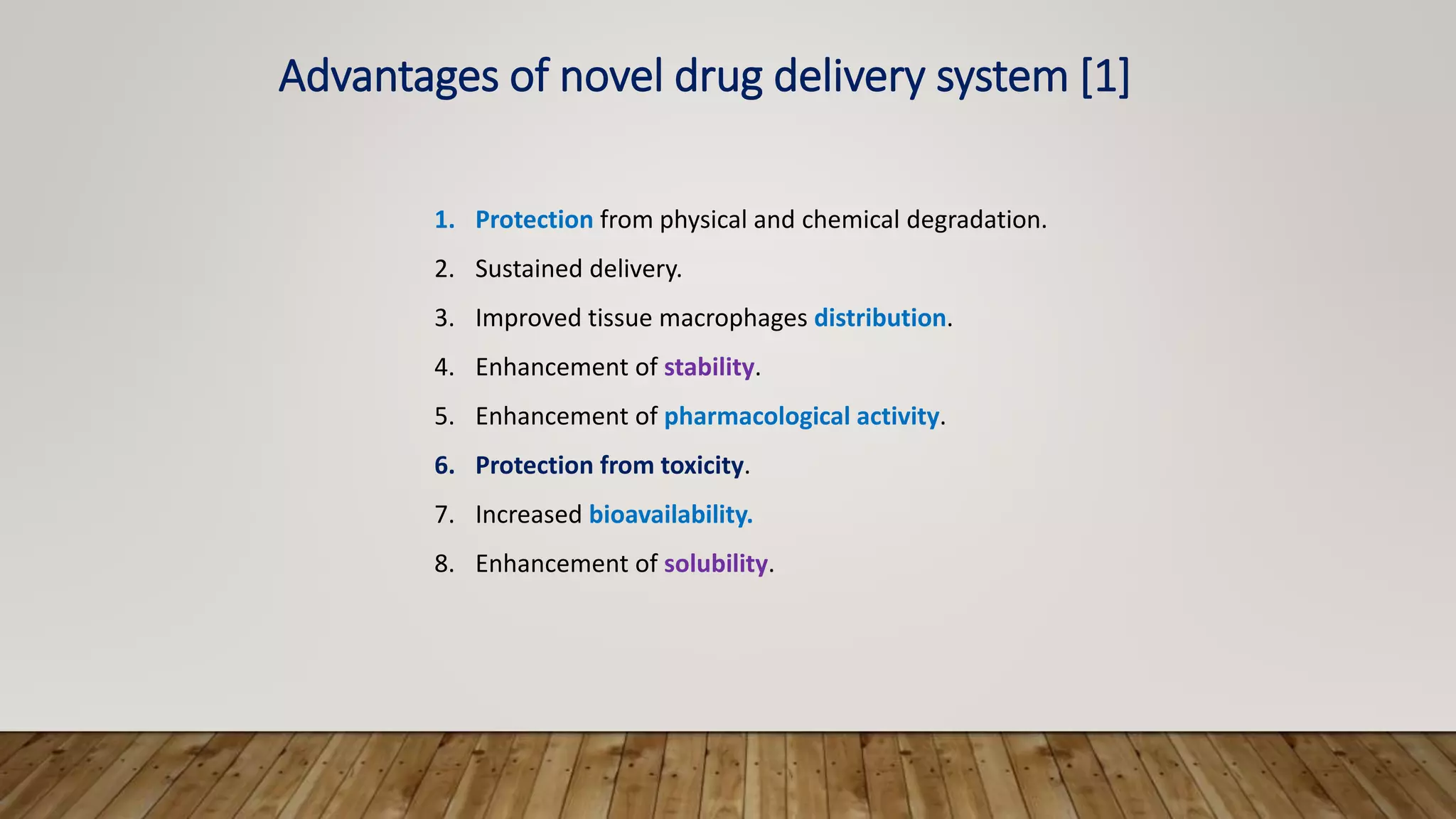 Advantages of novel drug delivery system [1]

1. Protection from physical and chemical degradation.
2. Sustained delivery.
3. Improved tissue macrophages distribution.
4. Enhancement of stability.
5. Enhancement of pharmacological activity.
6. Protection from toxicity.
7. Increased bioavailability.
8. Enhancement of solubility.